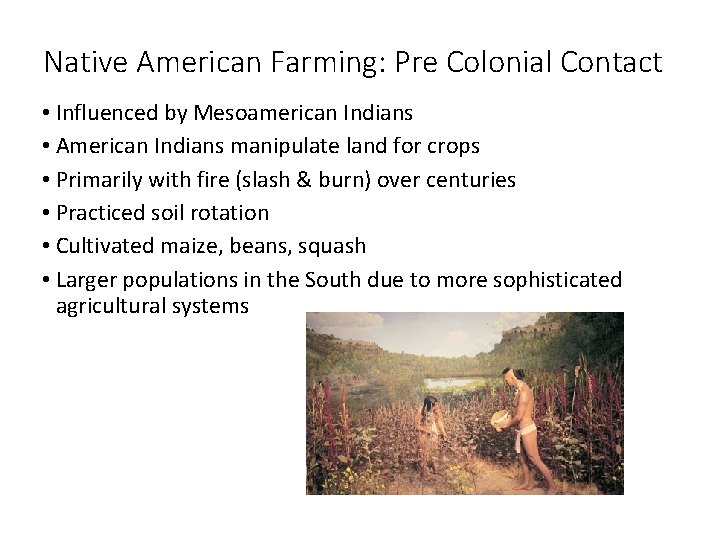 Native American Farming: Pre Colonial Contact

• Influenced by Mesoamerican Indians
• American Indians manipulate land for crops
• Primarily with fire (slash & burn) over centuries
• Practiced soil rotation
• Cultivated maize, beans, squash
• Larger populations in the South due to more sophisticated agricultural systems